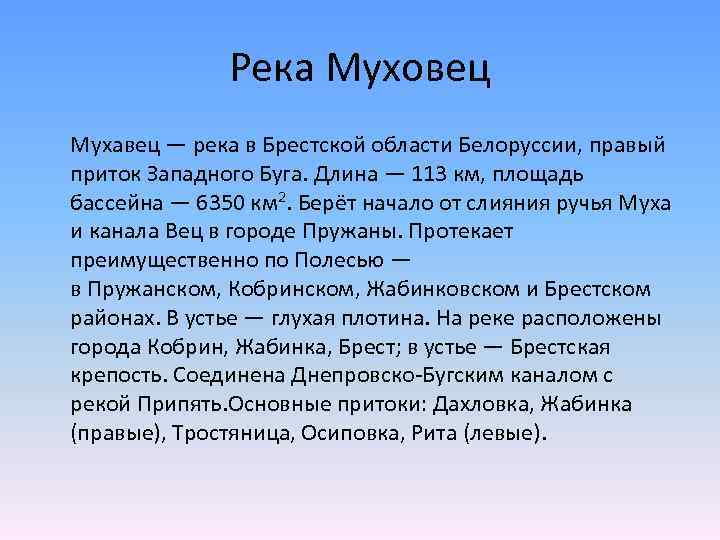 Река Муховец

Мухавец — река в Брестской области Белоруссии, правый приток Западного Буга. Длина — 113 км, площадь бассейна — 6350 км$^2$. Берёт начало от слияния ручья Муха и канала Вец в городе Пружаны. Протекает преимущественно по Полесью — в Пружанском, Кобринском, Жабинковском и Брестском районах. В устье — глухая плотина. На реке расположены города Кобрин, Жабинка, Брест; в устье — Брестская крепость. Соединена Днепровско-Бугским каналом с рекой Припять.Основные притоки: Дахловка, Жабинка (правые), Тростяница, Осиповка, Рита (левые).